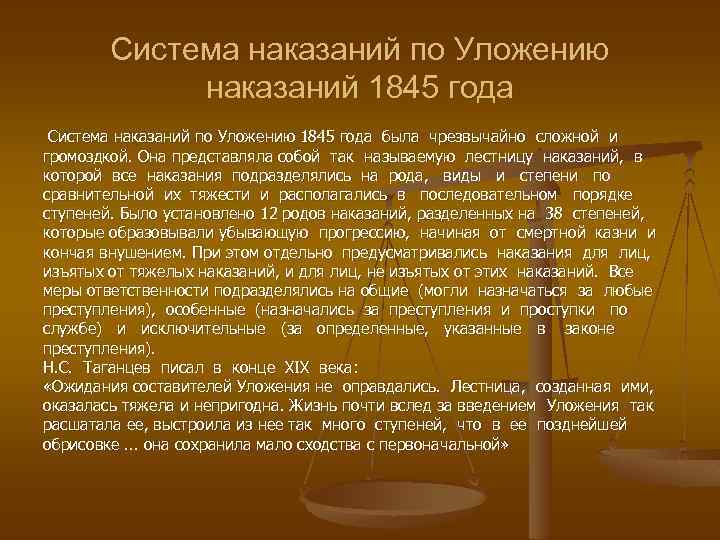 Система наказаний по Уложению наказаний 1845 года

Система наказаний по Уложению 1845 года была чрезвычайно сложной и громоздкой. Она представляла собой так называемую лестницу наказаний, в которой все наказания подразделялись на рода, виды и степени по сравнительной их тяжести и располагались в последовательном порядке ступеней. Было установлено 12 родов наказаний, разделенных на 38 степеней, которые образовывали убывающую прогрессию, начиная от смертной казни и кончая внушением. При этом отдельно предусматривались наказания для лиц, изъятых от тяжелых наказаний, и для лиц, не изъятых от этих наказаний. Все меры ответственности подразделялись на общие (могли назначаться за любые преступления), особенные (назначались за преступления и проступки по службе) и исключительные (за определенные, указанные в законе преступления).
Н.С. Таганцев писал в конце XIX века:
«Ожидания составителей Уложения не оправдались. Лестница, созданная ими, оказалась тяжела и непригодна. Жизнь почти вслед за введением Уложения так расшатала ее, выстроила из нее так много ступеней, что в ее позднейшей обрисовке ... она сохранила мало сходства с первоначальной»